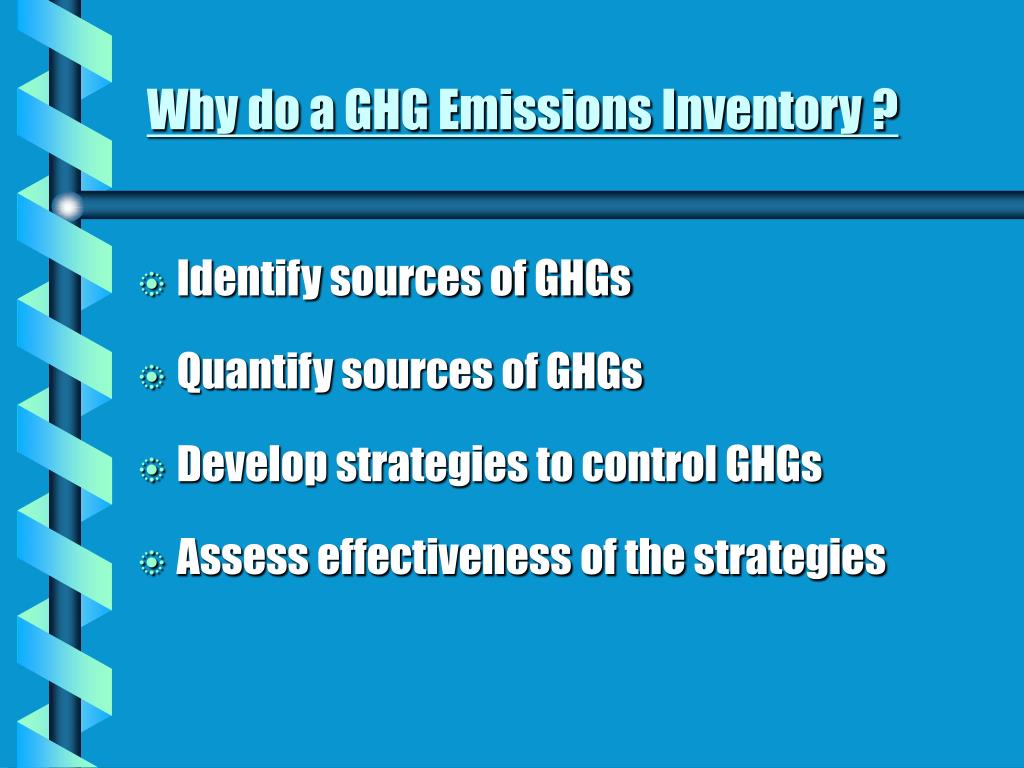 Why do a GHG Emissions Inventory ?

Identify sources of GHGs

Quantify sources of GHGs

Develop strategies to control GHGs

Assess effectiveness of the strategies